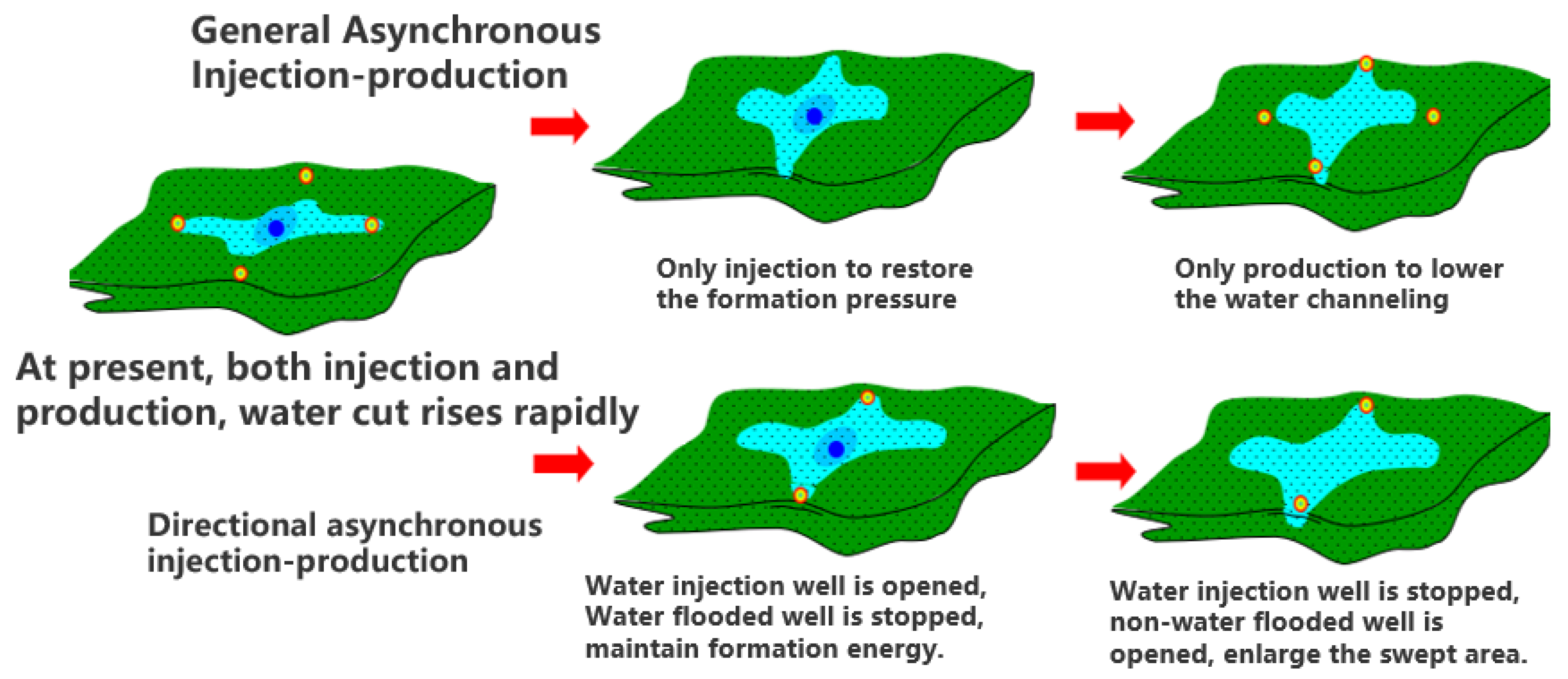 General Asynchronous
Injection-production

Only injection to restore the formation pressure

Only production to lower the water channeling

At present, both injection and production, water cut rises rapidly

Directional asynchronous injection-production

Water injection well is opened, Water flooded well is stopped, maintain formation energy.

Water injection well is stopped, non-water flooded well is opened, enlarge the swept area.